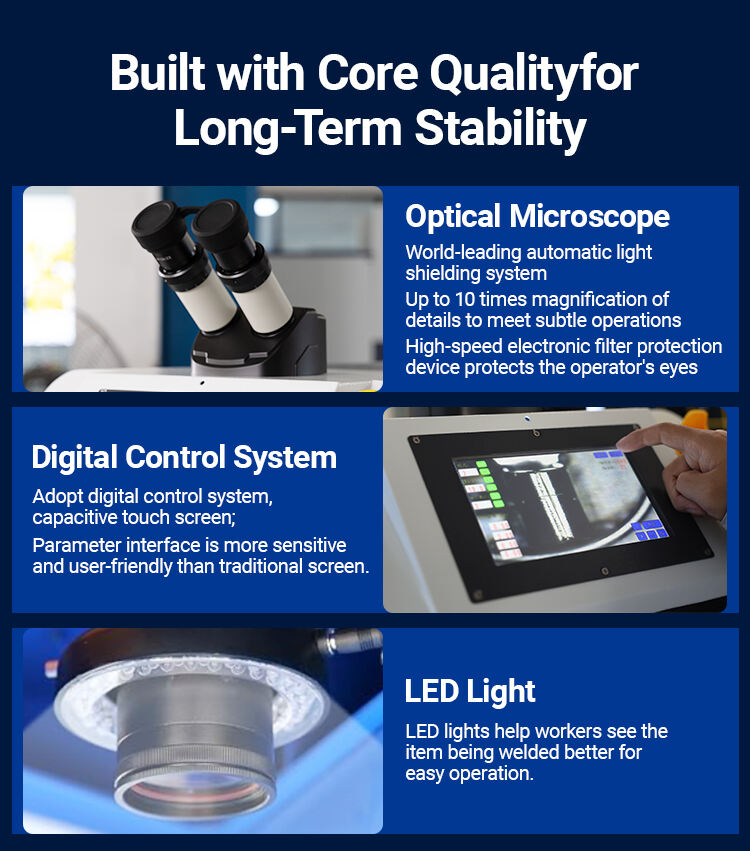 Built with Core Qualityfor Long-Term Stability

Optical Microscope

World-leading automatic light shielding system

Up to 10 times magnification of details to meet subtle operations

High-speed electronic filter protection device protects the operator's eyes

Digital Control System

Adopt digital control system, capacitive touch screen;

Parameter interface is more sensitive and user-friendly than traditional screen.

LED Light

LED lights help workers see the item being welded better for easy operation.